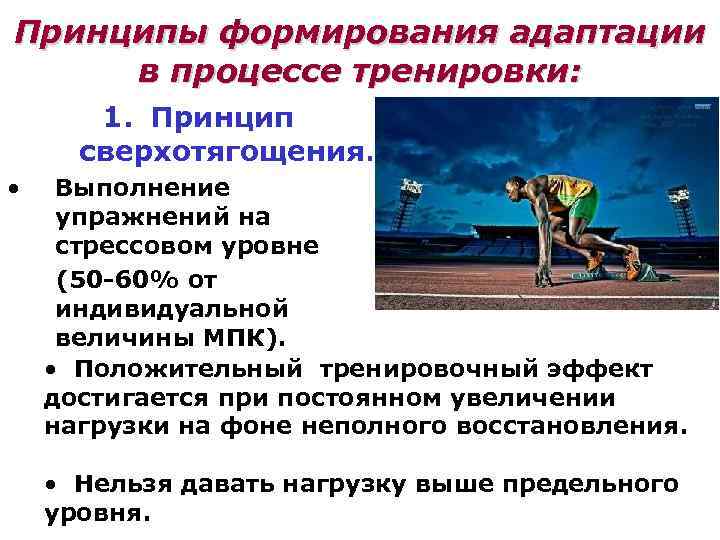 Принципы формирования адаптации в процессе тренировки:

1. Принцип сверхотягощения.

• Выполнение упражнений на стрессовом уровне (50-60% от индивидуальной величины МПК).

• Положительный тренировочный эффект достигается при постоянном увеличении нагрузки на фоне неполного восстановления.

• Нельзя давать нагрузку выше предельного уровня.